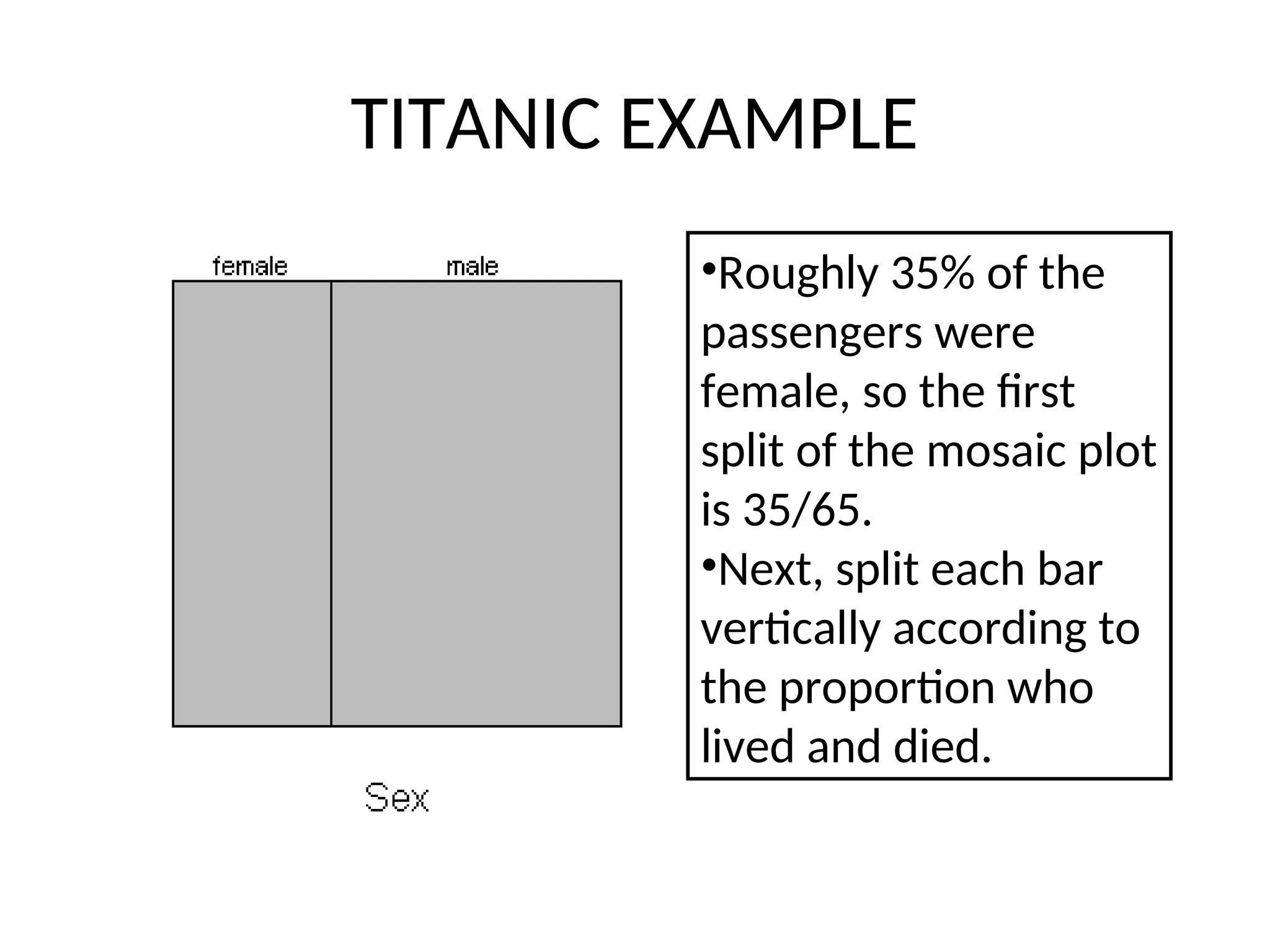 TITANIC EXAMPLE

female

male

Sex

•Roughly 35% of the passengers were female, so the first split of the mosaic plot is 35/65.
•Next, split each bar vertically according to the proportion who lived and died.